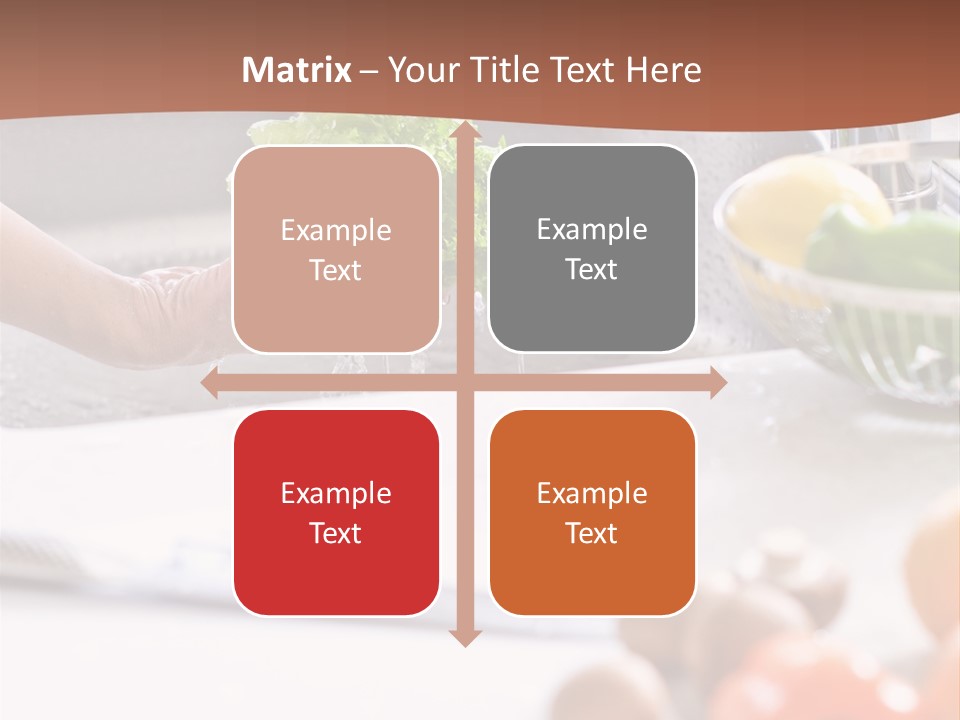 Matrix – Your Title Text Here

Example Text

Example Text

Example Text

Example Text